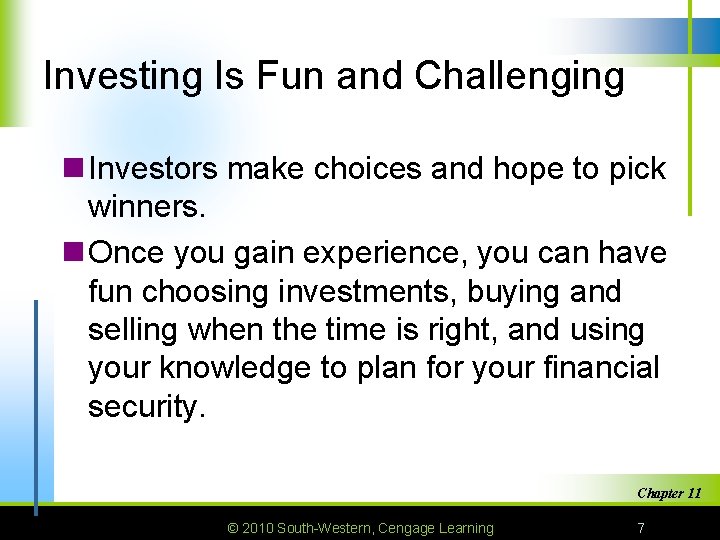 Investing Is Fun and Challenging

Investors make choices and hope to pick winners.

Once you gain experience, you can have fun choosing investments, buying and selling when the time is right, and using your knowledge to plan for your financial security.

Chapter 11

© 2010 South-Western, Cengage Learning

7